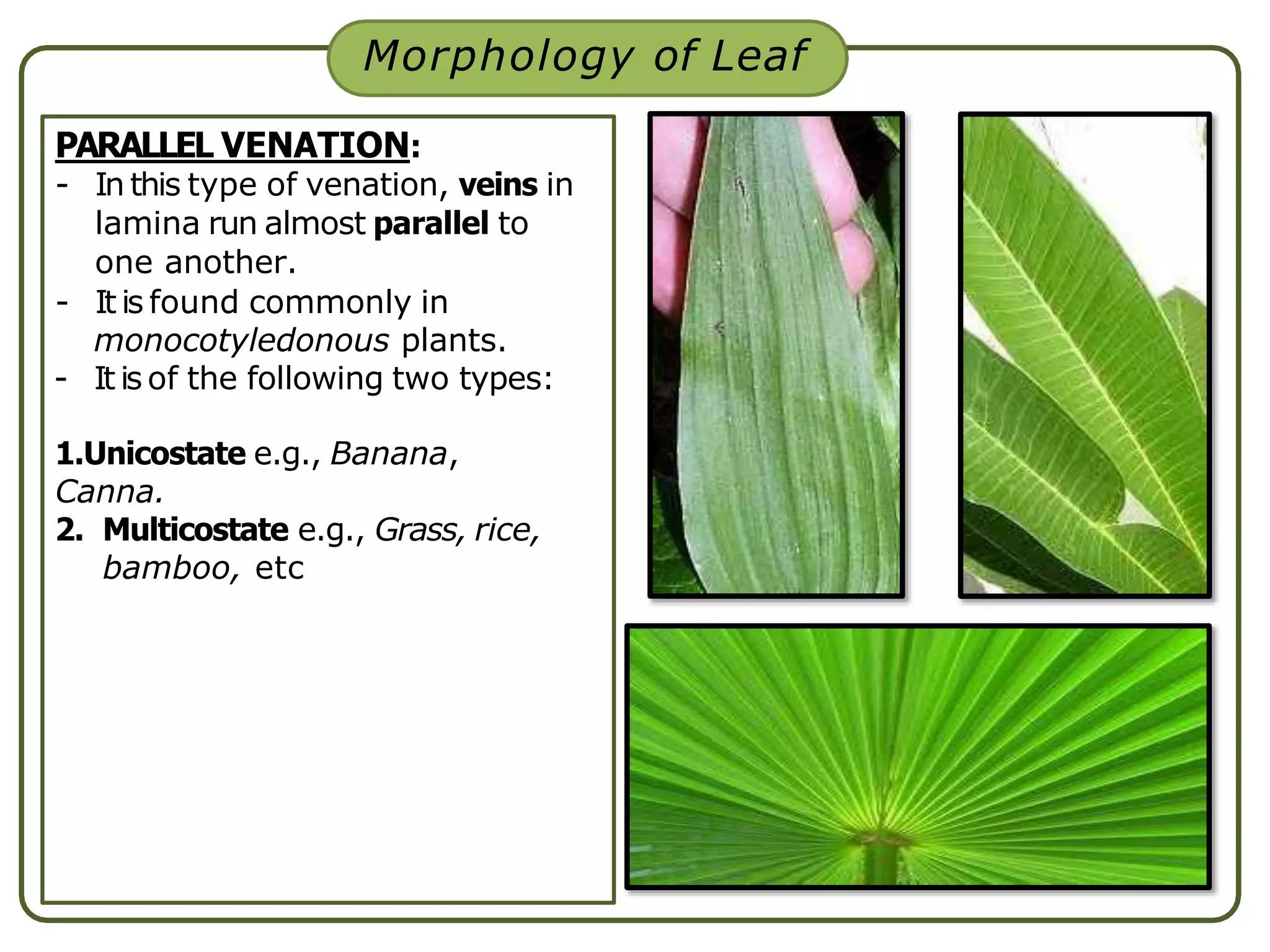 Morphology of Leaf

PARALLEL VENATION:
- In this type of venation, veins in lamina run almost parallel to one another.
- It is found commonly in monocotyledonous plants.
- It is of the following two types:

1.Unicostate e.g., Banana, Canna.
2. Multicostate e.g., Grass, rice, bamboo, etc